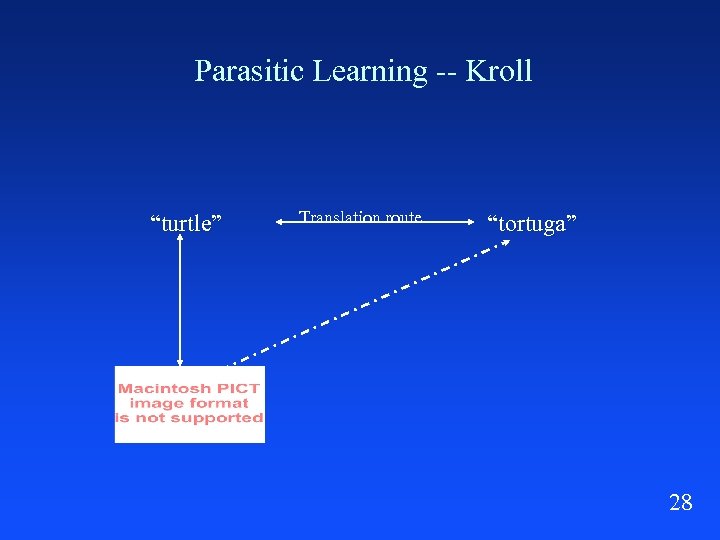 Parasitic Learning -- Kroll

“turtle”

Translation route

“tortuga”

Macintosh PICT image format is not supported

28